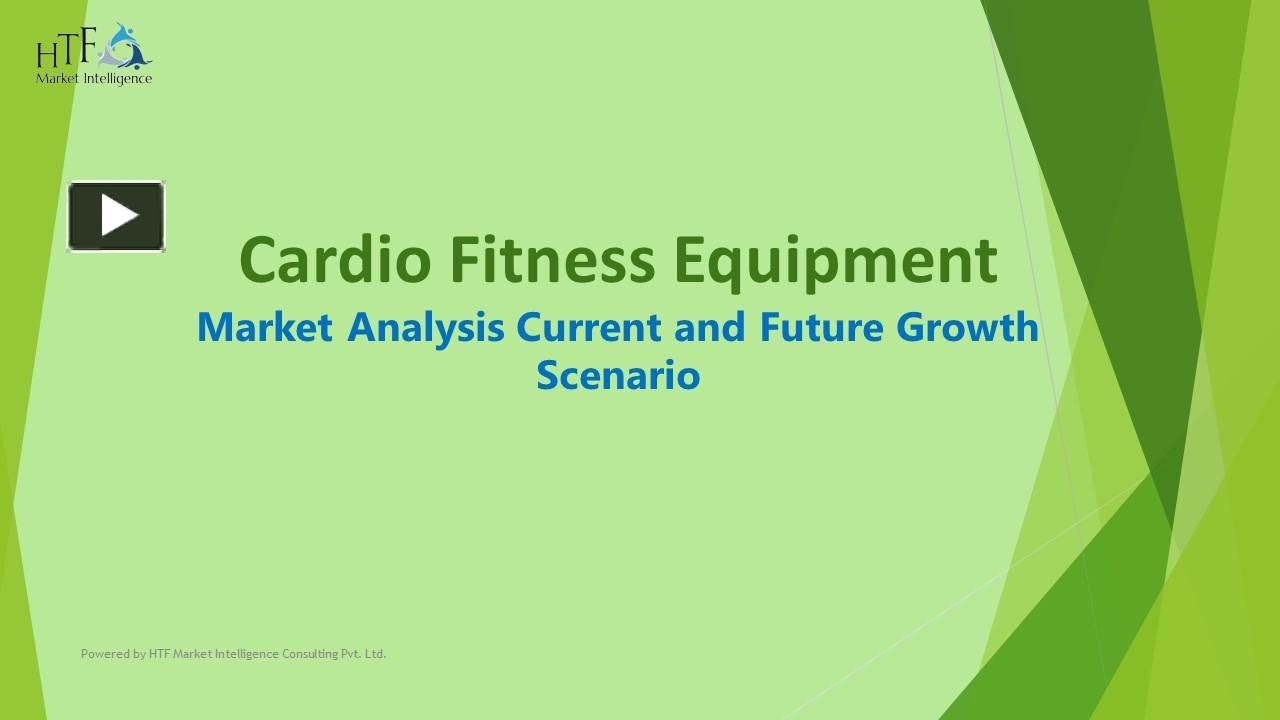 HTF
Market Intelligence

Cardio Fitness Equipment

Market Analysis Current and Future Growth Scenario

Powered by HTF Market Intelligence Consulting Pvt. Ltd.